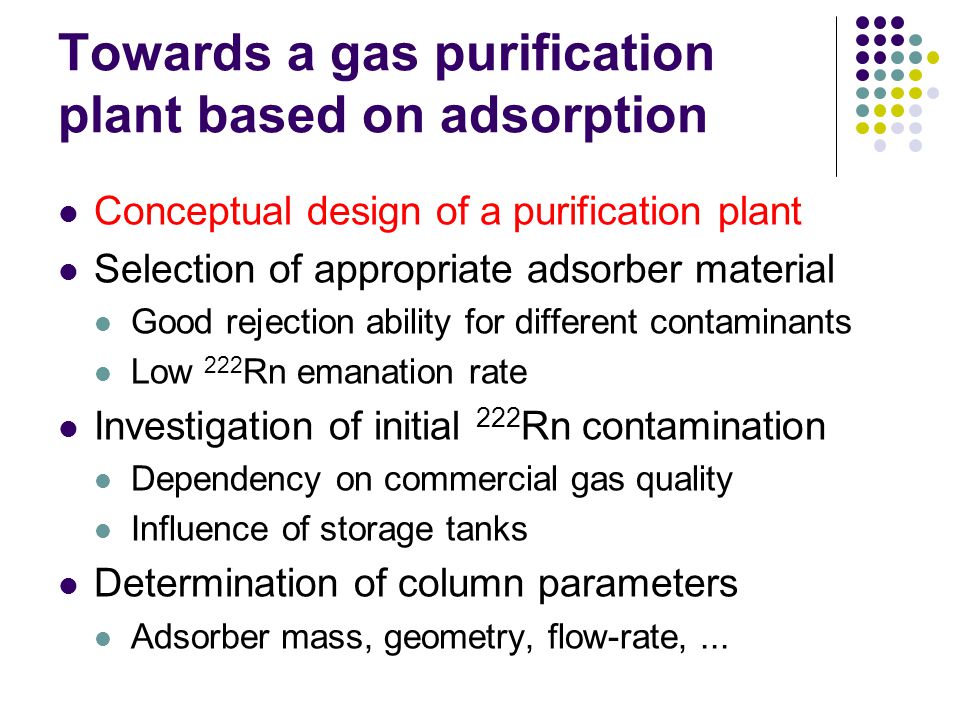 Towards a gas purification plant based on adsorption

- Conceptual design of a purification plant
- Selection of appropriate adsorber material
  - Good rejection ability for different contaminants
  - Low $^{222}$Rn emanation rate
- Investigation of initial $^{222}$Rn contamination
  - Dependency on commercial gas quality
  - Influence of storage tanks
- Determination of column parameters
  - Adsorber mass, geometry, flow-rate, ...